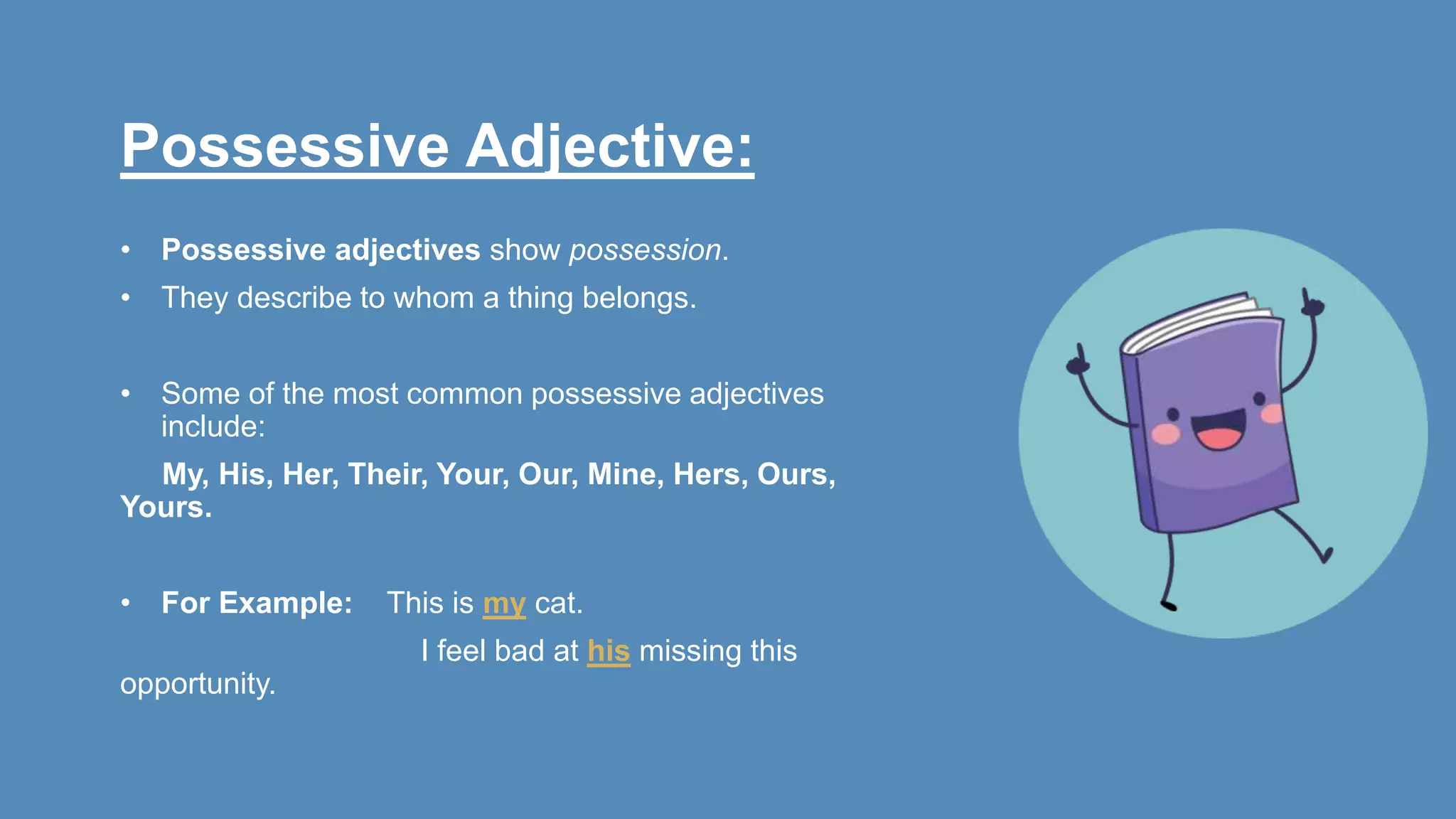 Possessive Adjective:

• Possessive adjectives show possession.
• They describe to whom a thing belongs.

• Some of the most common possessive adjectives include:

My, His, Her, Their, Your, Our, Mine, Hers, Ours, Yours.

• For Example: This is my cat.
I feel bad at his missing this opportunity.